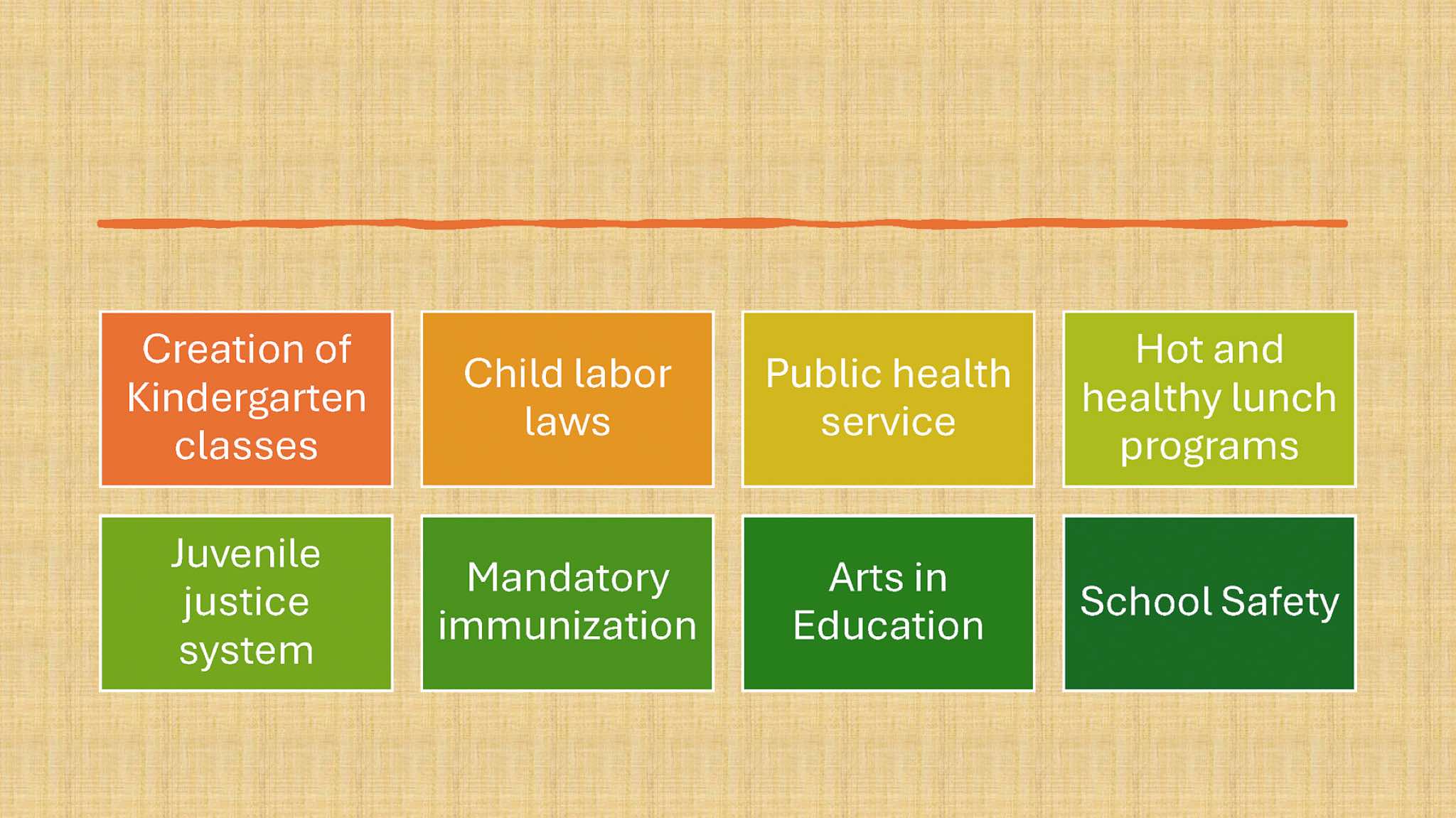 Creation of Kindergarten classes

Child labor laws

Public health service

Hot and healthy lunch programs

Juvenile justice system

Mandatory immunization

Arts in Education

School Safety